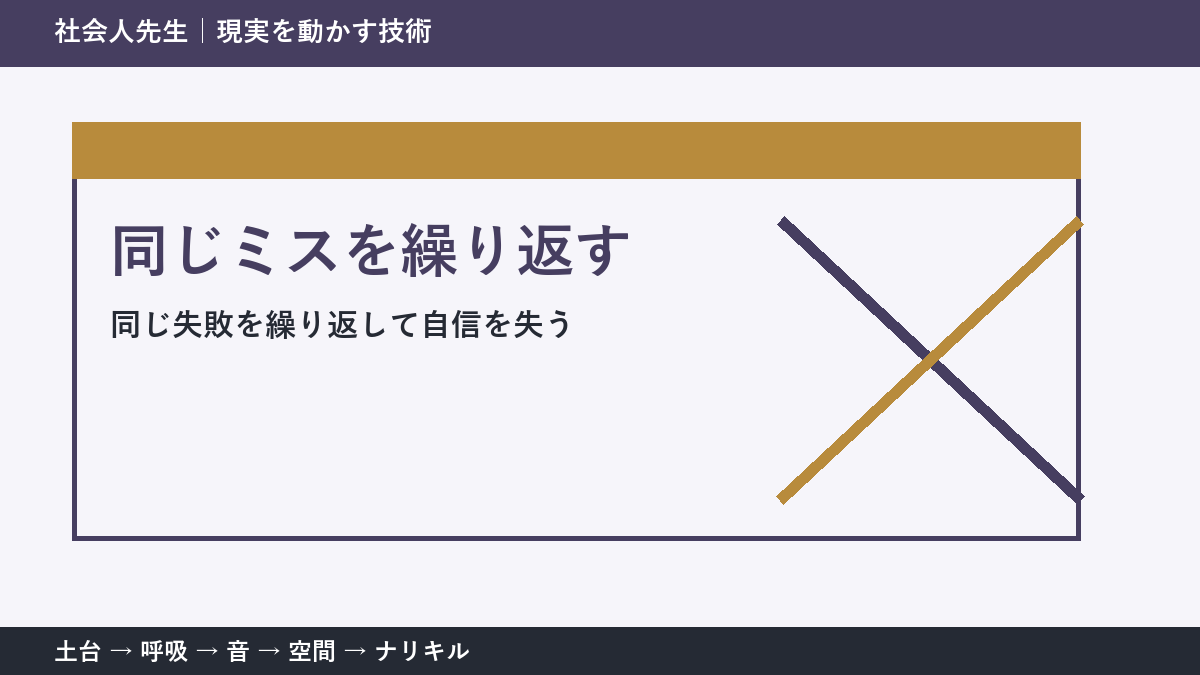 社会人先生｜現実を動かす技術

同じミスを繰り返す

同じ失敗を繰り返して自信を失う

土台 → 呼吸 → 音 → 空間 → ナリキル